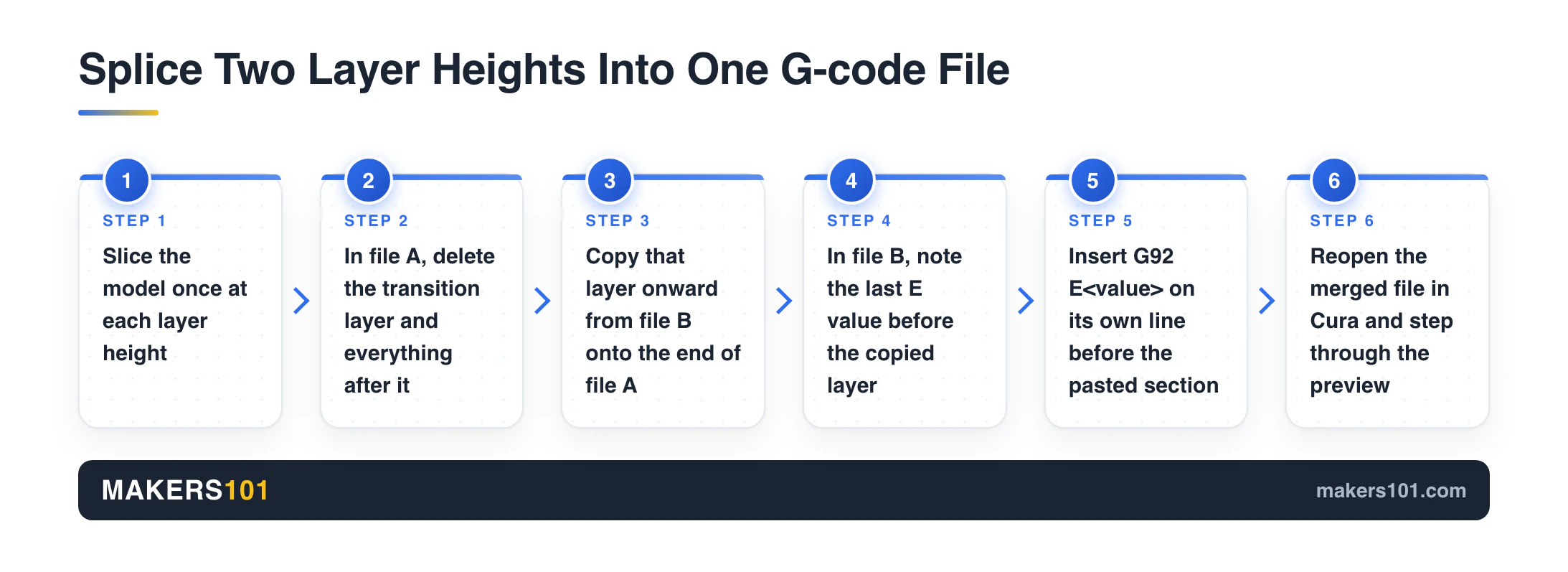 Splice Two Layer Heights Into One G-code File

1
STEP 1
Slice the model once at each layer height

2
STEP 2
In file A, delete the transition layer and everything after it

3
STEP 3
Copy that layer onward from file B onto the end of file A

4
STEP 4
In file B, note the last E value before the copied layer

5
STEP 5
Insert G92 E<value> on its own line before the pasted section

6
STEP 6
Reopen the merged file in Cura and step through the preview

MAKERS101
makers101.com